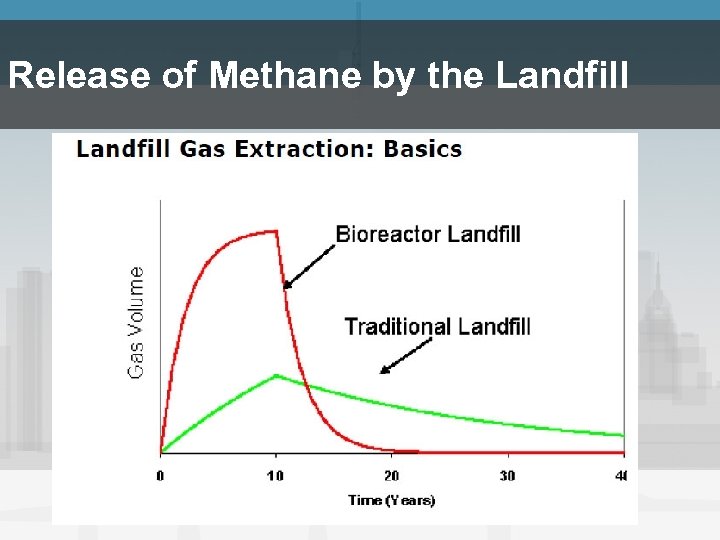 Release of Methane by the Landfill

Landfill Gas Extraction: Basics

Bioreactor Landfill

Traditional Landfill

Gas Volume

0
10
20
30
40

Time (Years)